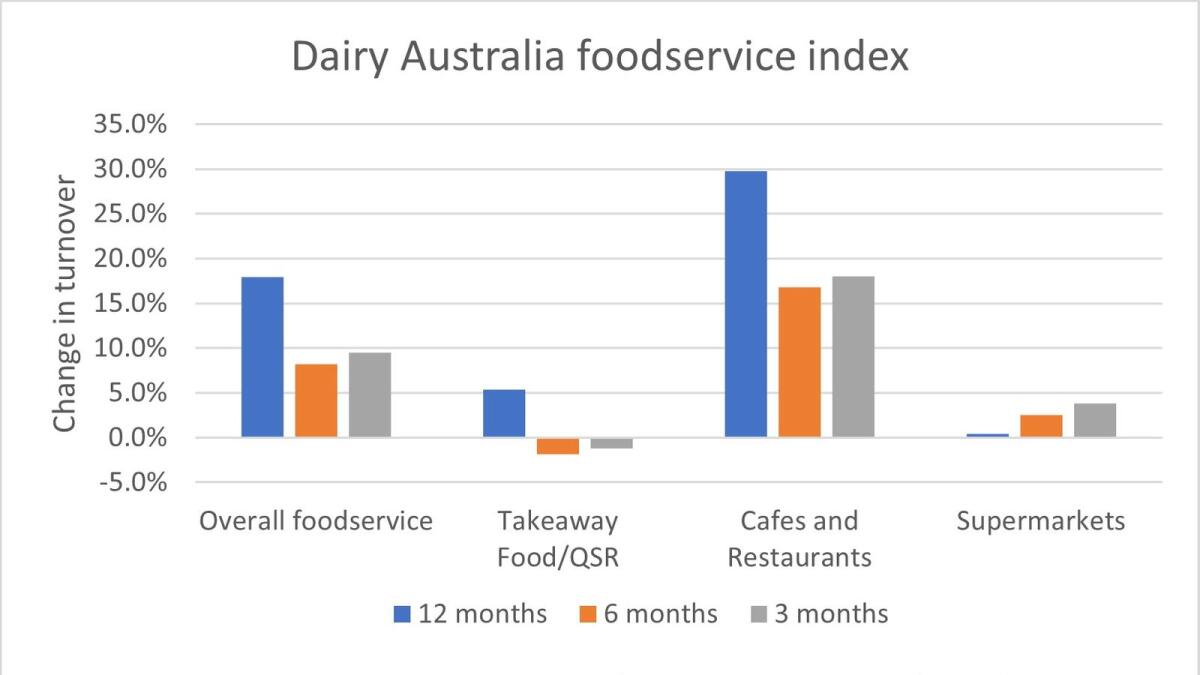 Dairy Australia foodservice index

Change in turnover

35.0%
30.0%
25.0%
20.0%
15.0%
10.0%
5.0%
0.0%
-5.0%

Overall foodservice
Takeaway Food/QSR
Cafes and Restaurants
Supermarkets

12 months
6 months
3 months